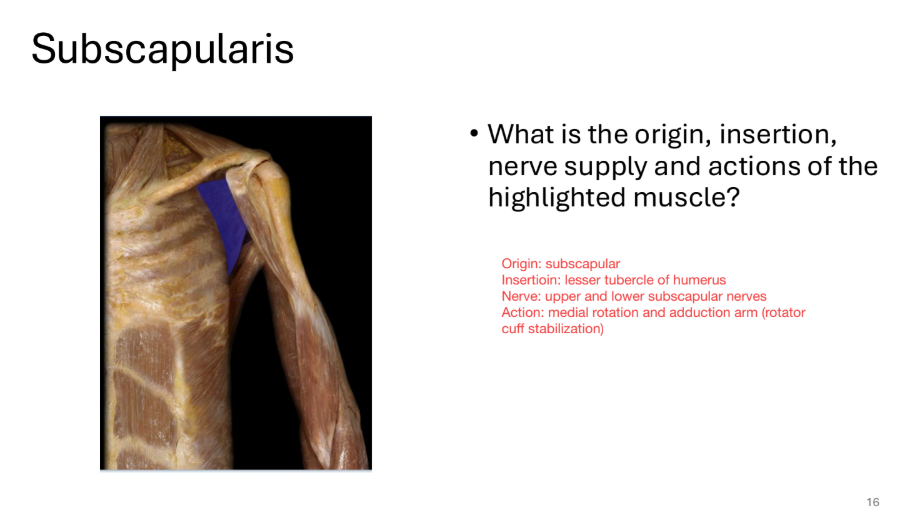 Subscapularis

• What is the origin, insertion, nerve supply and actions of the highlighted muscle?

Origin: subscapular
Insertioin: lesser tubercle of humerus
Nerve: upper and lower subscapular nerves
Action: medial rotation and adduction arm (rotator cuff stabilization)

16